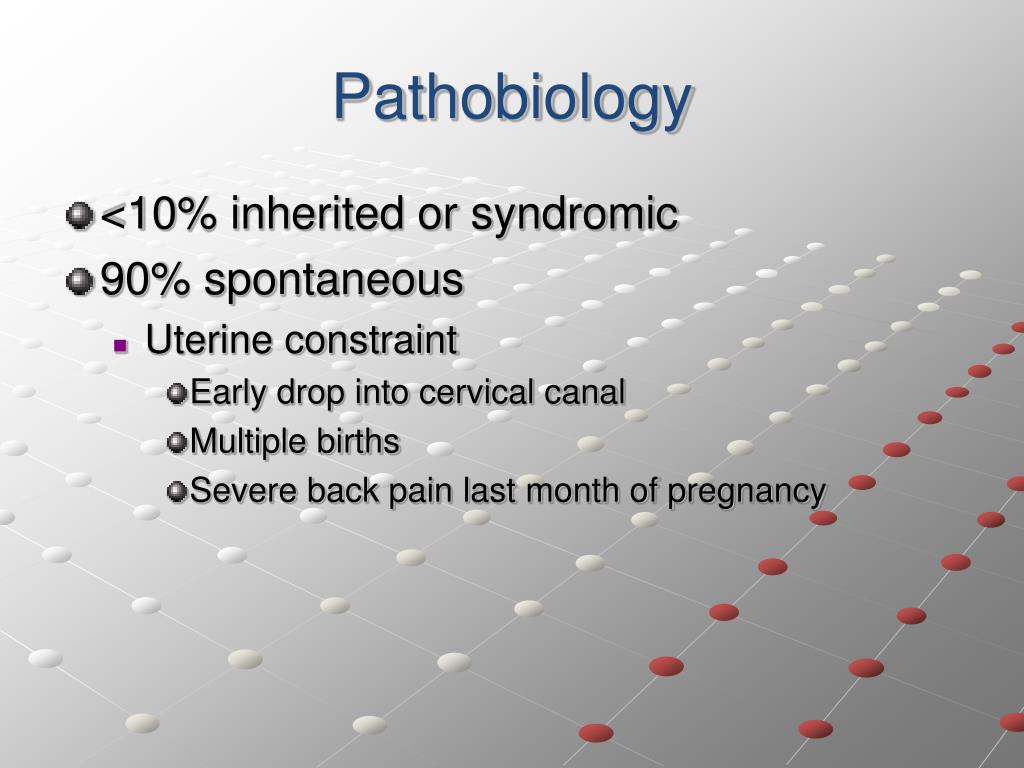 Pathobiology

<10% inherited or syndromic

90% spontaneous

Uterine constraint

Early drop into cervical canal

Multiple births

Severe back pain last month of pregnancy